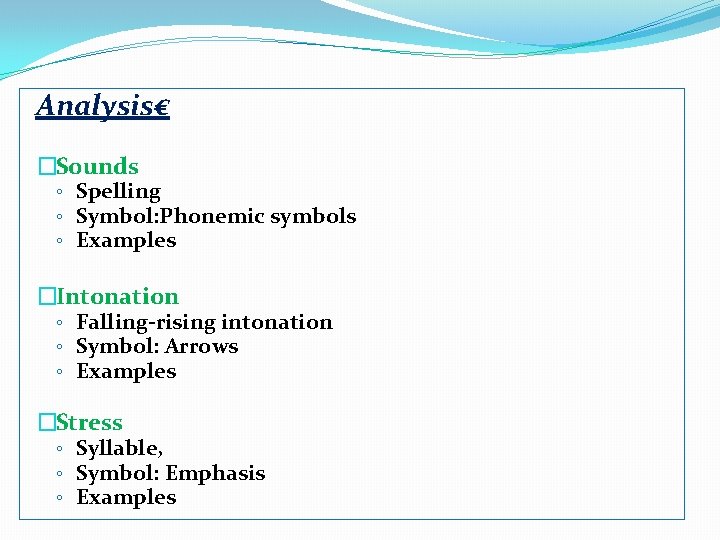 Analysis€

□Sounds
◦ Spelling
◦ Symbol:Phonemic symbols
◦ Examples

□Intonation
◦ Falling-rising intonation
◦ Symbol: Arrows
◦ Examples

□Stress
◦ Syllable,
◦ Symbol: Emphasis
◦ Examples